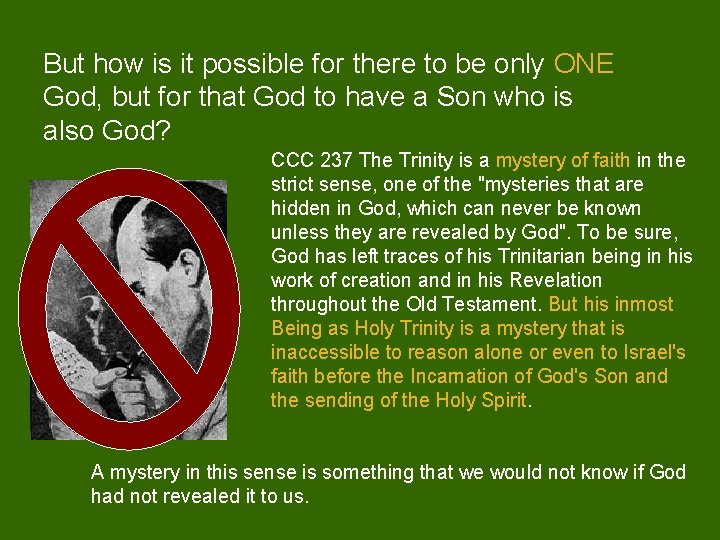 But how is it possible for there to be only ONE God, but for that God to have a Son who is also God?

CCC 237 The Trinity is a mystery of faith in the strict sense, one of the "mysteries that are hidden in God, which can never be known unless they are revealed by God". To be sure, God has left traces of his Trinitarian being in his work of creation and in his Revelation throughout the Old Testament. But his inmost Being as Holy Trinity is a mystery that is inaccessible to reason alone or even to Israel's faith before the Incarnation of God's Son and the sending of the Holy Spirit.

A mystery in this sense is something that we would not know if God had not revealed it to us.